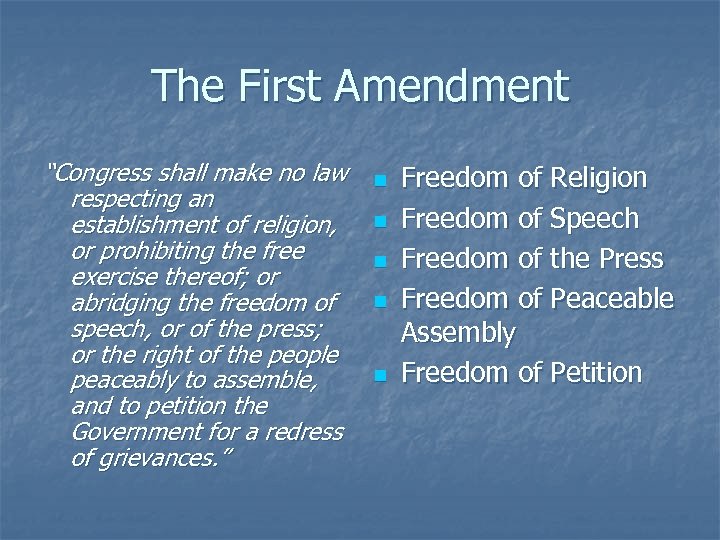 The First Amendment

"Congress shall make no law respecting an establishment of religion, or prohibiting the free exercise thereof; or abridging the freedom of speech, or of the press; or the right of the people peaceably to assemble, and to petition the Government for a redress of grievances."

- Freedom of Religion
- Freedom of Speech
- Freedom of the Press
- Freedom of Peaceable Assembly
- Freedom of Petition